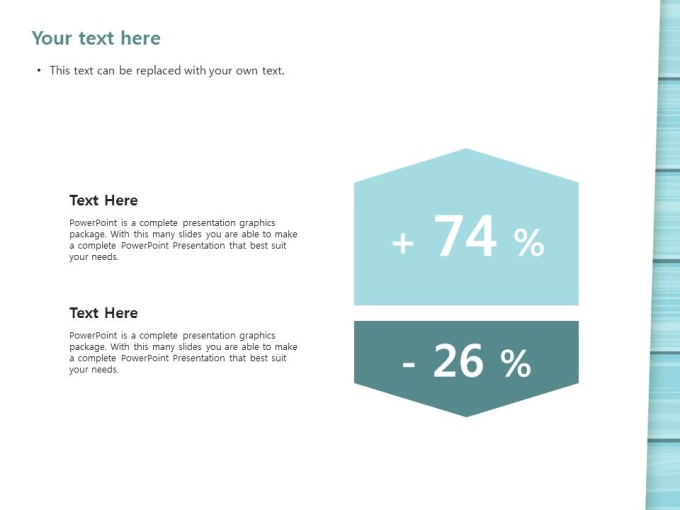 Your text here

• This text can be replaced with your own text.

Text Here

PowerPoint is a complete presentation graphics package. With this many slides you are able to make a complete PowerPoint Presentation that best suit your needs.

Text Here

PowerPoint is a complete presentation graphics package. With this many slides you are able to make a complete PowerPoint Presentation that best suit your needs.

+ 74 %

- 26 %